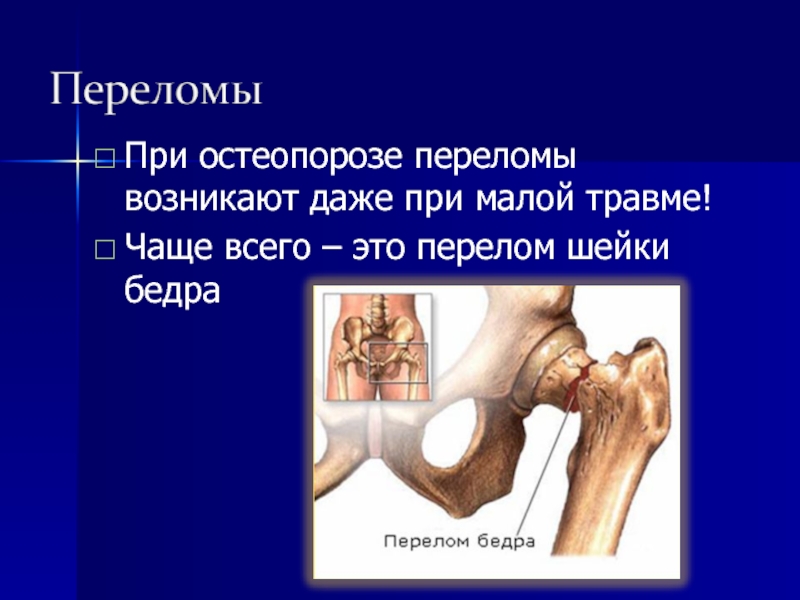 Переломы

□ При остеопорозе переломы возникают даже при малой травме!

□ Чаще всего – это перелом шейки бедра

Перелом бедра